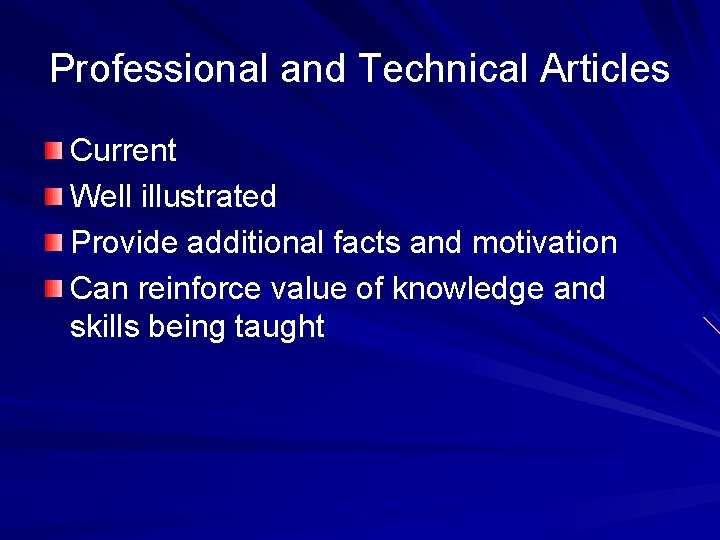 Professional and Technical Articles

Current

Well illustrated

Provide additional facts and motivation

Can reinforce value of knowledge and skills being taught